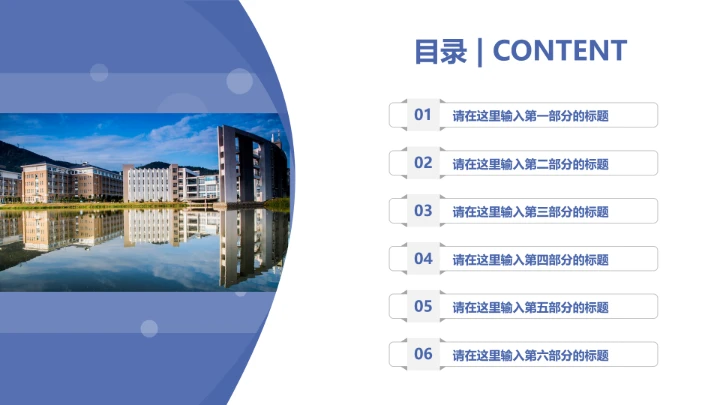 目录 | CONTENT

01 请在这里输入第一部分的标题

02 请在这里输入第二部分的标题

03 请在这里输入第三部分的标题

04 请在这里输入第四部分的标题

05 请在这里输入第五部分的标题

06 请在这里输入第六部分的标题